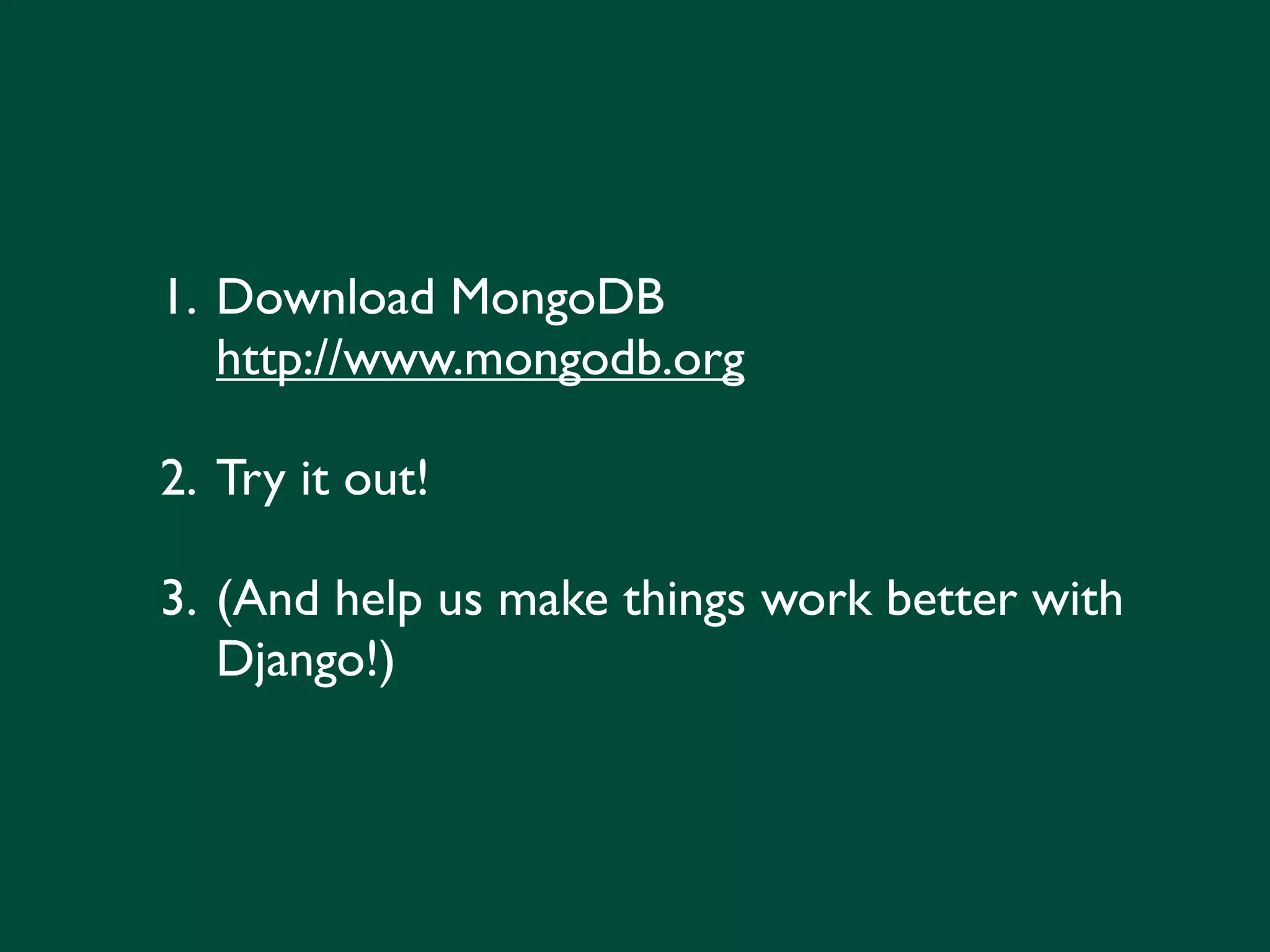 1. Download MongoDB
http://www.mongodb.org

2. Try it out!

3. (And help us make things work better with Django!)